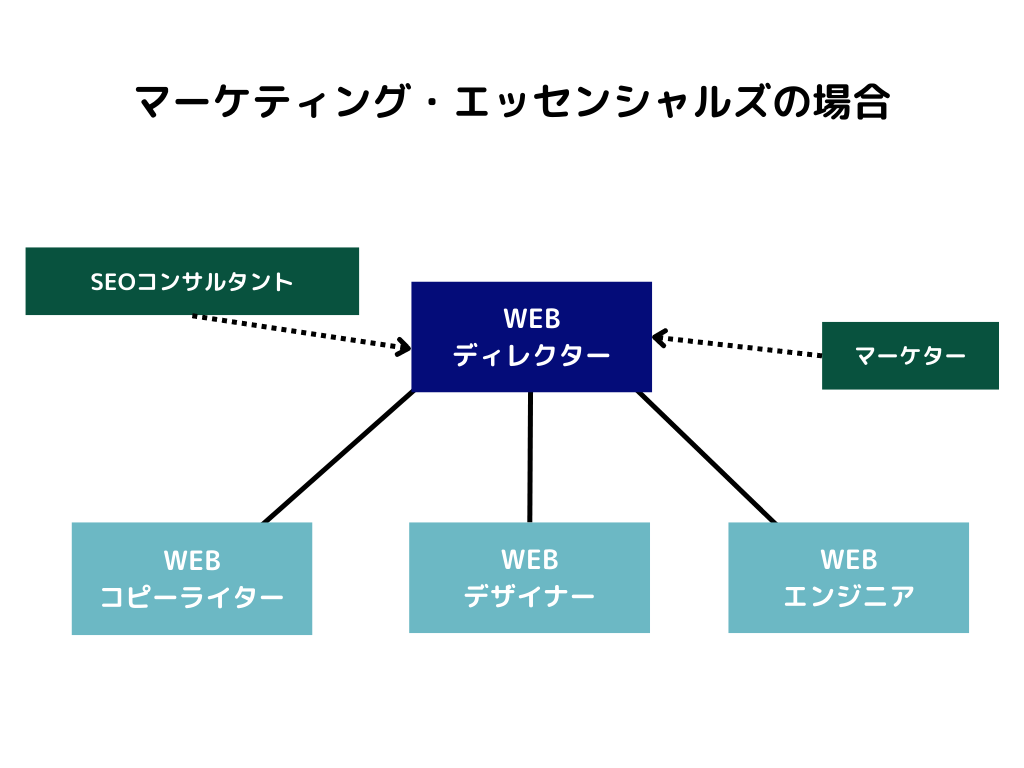 マーケティング・エッセンシャルズの場合

SEOコンサルタント

WEB
ディレクター

マーケター

WEB
コピーライター

WEB
デザイナー

WEB
エンジニア